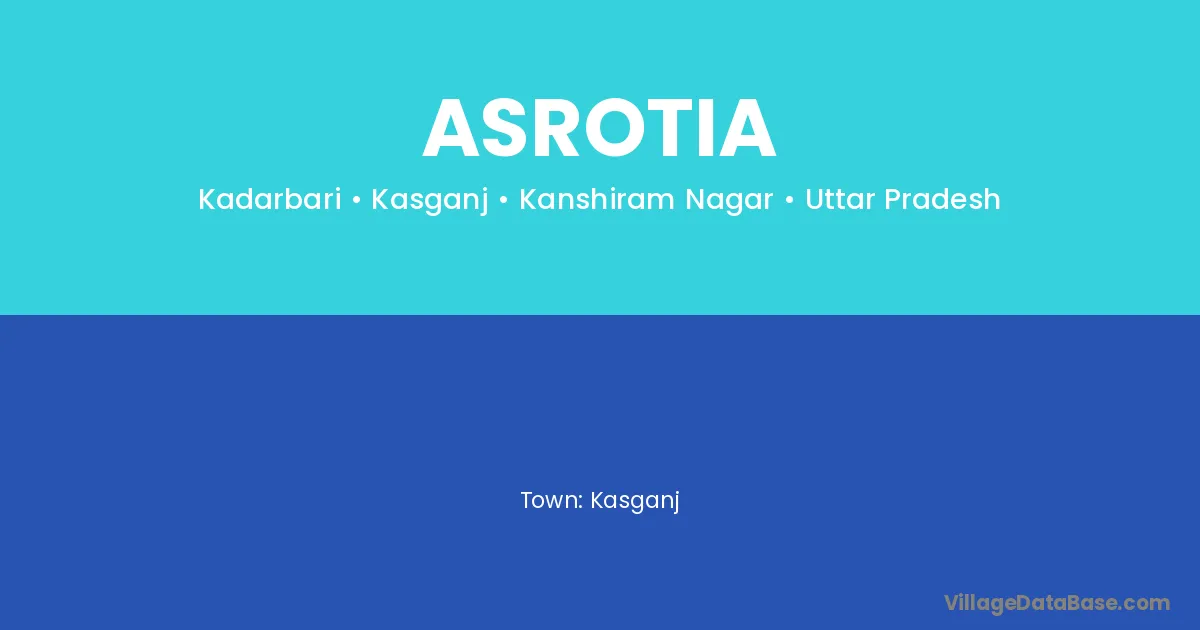 ASROTIA

Kadarbari • Kasganj • Kanshiram Nagar • Uttar Pradesh

Town: Kasganj

VillageDataBase.com